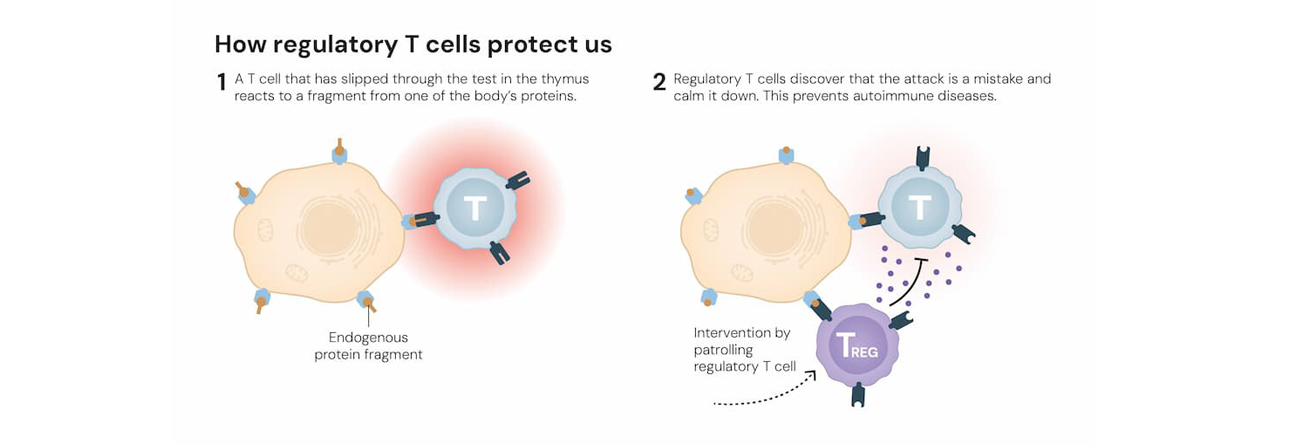 How regulatory T cells protect us

1 A T cell that has slipped through the test in the thymus reacts to a fragment from one of the body's proteins.

T

Endogenous protein fragment

2 Regulatory T cells discover that the attack is a mistake and calm it down. This prevents autoimmune diseases.

T

Intervention by patrolling regulatory T cell

$T_{REG}$